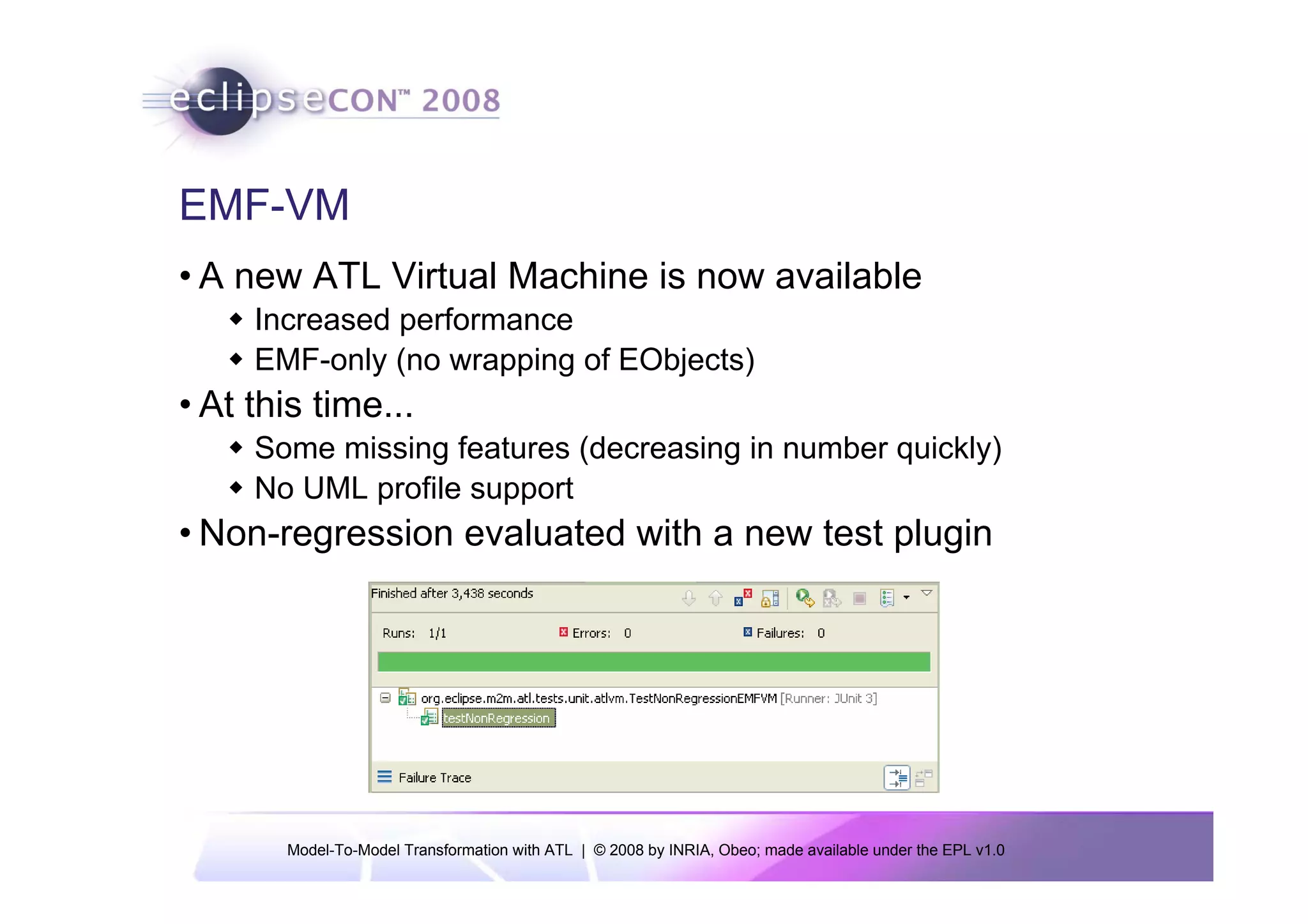 eclipseCON™ 2008

EMF-VM

• A new ATL Virtual Machine is now available
◆ Increased performance
◆ EMF-only (no wrapping of EObjects)
• At this time...
◆ Some missing features (decreasing in number quickly)
◆ No UML profile support
• Non-regression evaluated with a new test plugin

Finished after 3,438 seconds

Runs: 1/1 Errors: 0 Failures: 0

org.eclipse.m2m.atl.tests.unit.atlvm.TestNonRegressionEMFVM [Runner: JUnit 3]
testNonRegression

Failure Trace

Model-To-Model Transformation with ATL | © 2008 by INRIA, Obeo; made available under the EPL v1.0